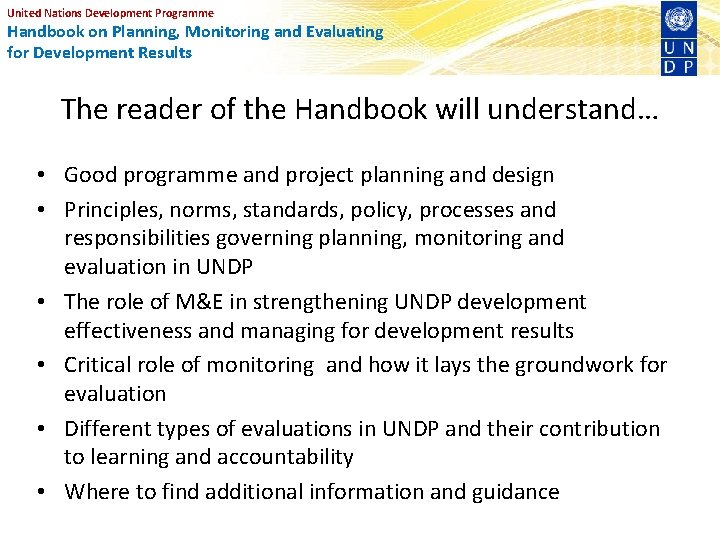 United Nations Development Programme
Handbook on Planning, Monitoring and Evaluating for Development Results

U N
D P

The reader of the Handbook will understand…

• Good programme and project planning and design
• Principles, norms, standards, policy, processes and responsibilities governing planning, monitoring and evaluation in UNDP
• The role of M&E in strengthening UNDP development effectiveness and managing for development results
• Critical role of monitoring and how it lays the groundwork for evaluation
• Different types of evaluations in UNDP and their contribution to learning and accountability
• Where to find additional information and guidance